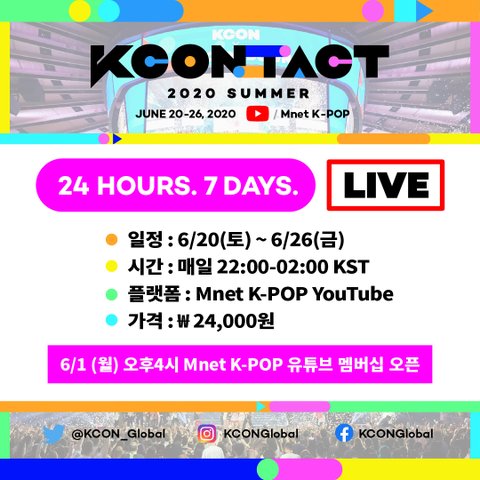 KCON

KCONTACT

2020 SUMMER

JUNE 20-26, 2020 / Mnet K-POP

24 HOURS. 7 DAYS.

LIVE

일정 : 6/20(토) ~ 6/26(금)
시간 : 매일 22:00-02:00 KST
플랫폼 : Mnet K-POP YouTube
가격 : ₩ 24,000원

6/1 (월) 오후4시 Mnet K-POP 유튜브 멤버십 오픈

@KCON_Global KCONGlobal KCONGlobal